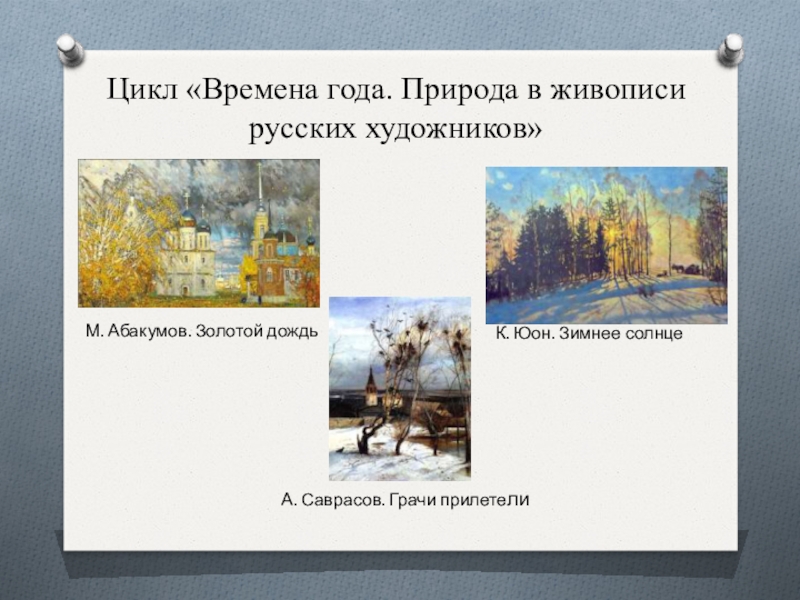 Цикл «Времена года. Природа в живописи русских художников»

М. Абакумов. Золотой дождь

К. Юон. Зимнее солнце

А. Саврасов. Грачи прилетели